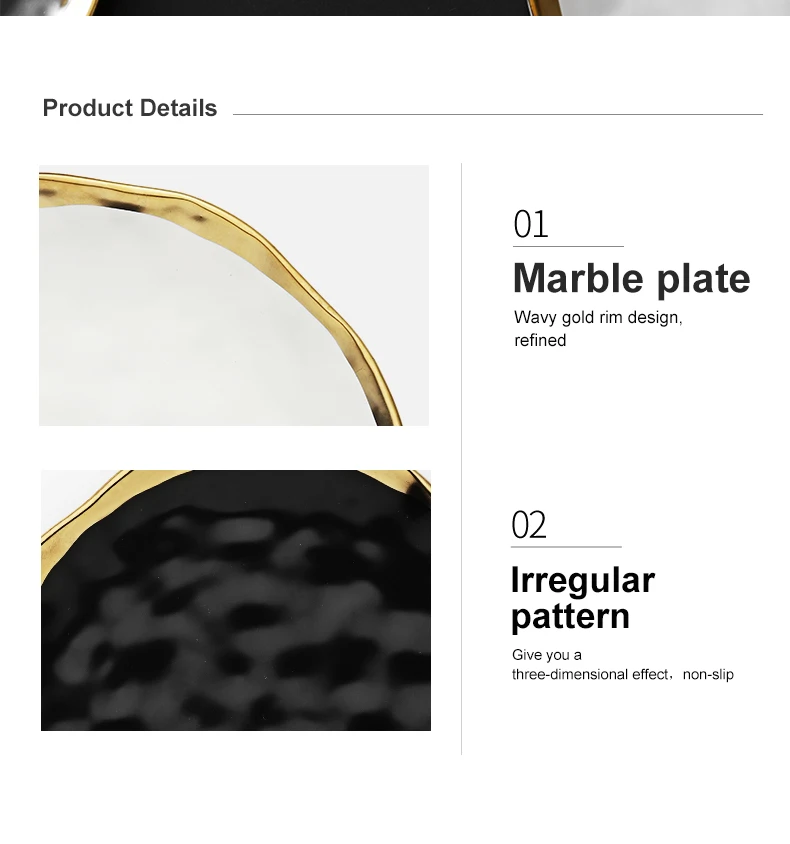 Product Details

01

Marble plate

Wavy gold rim design, refined

02

Irregular pattern

Give you a three-dimensional effect，non-slip